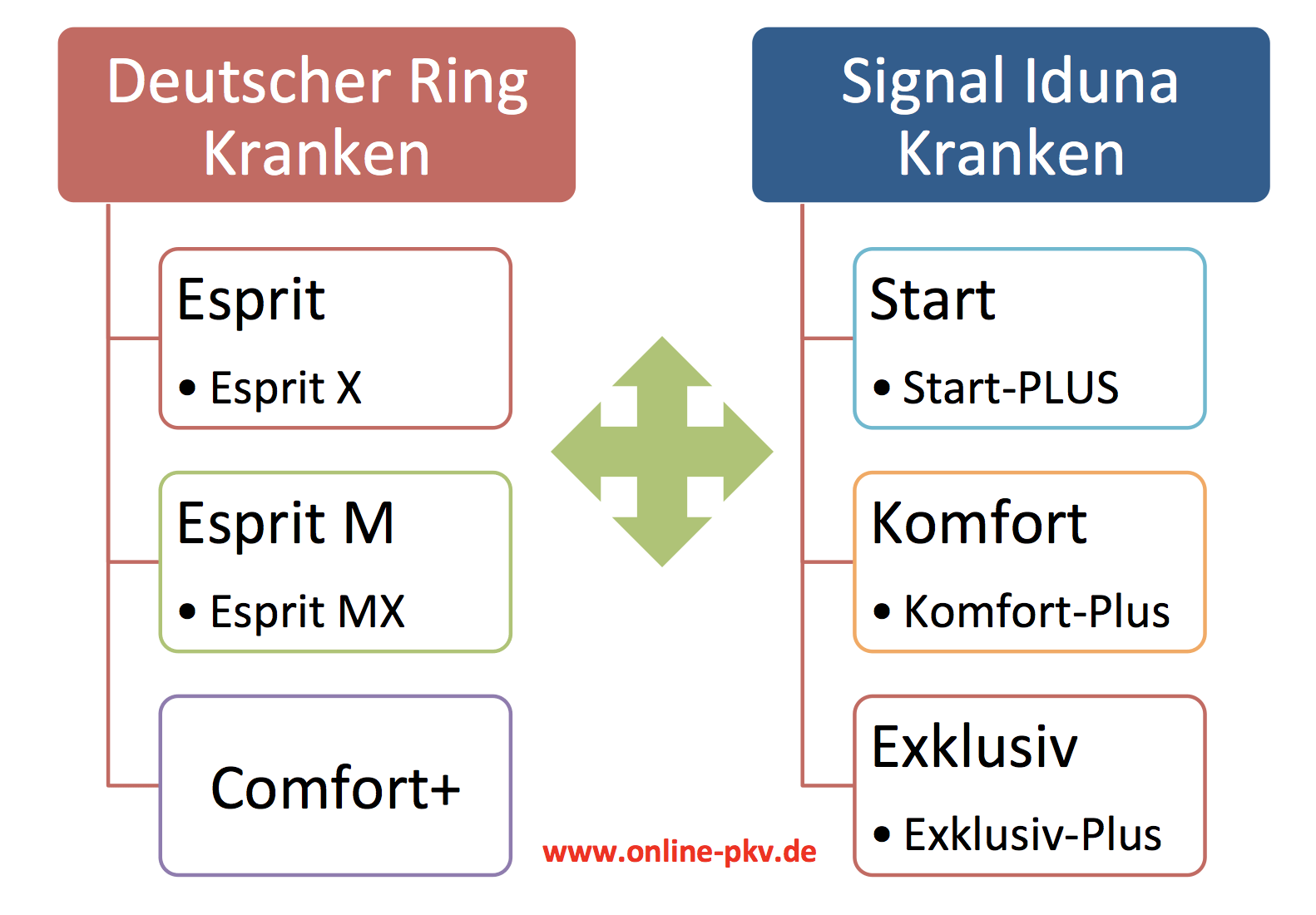 Deutscher Ring Kranken

Esprit
• Esprit X

Esprit M
• Esprit MX

Comfort+

Signal Iduna Kranken

Start
• Start-PLUS

Komfort
• Komfort-Plus

Exklusiv
• Exklusiv-Plus

www.online-pkv.de